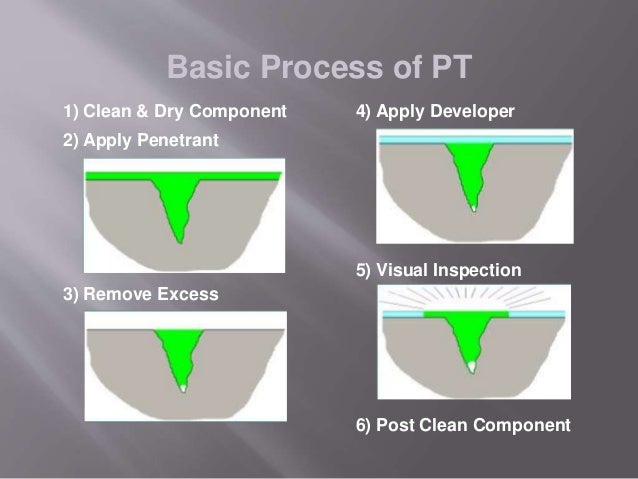 Basic Process of PT

1) Clean & Dry Component

2) Apply Penetrant

3) Remove Excess

4) Apply Developer

5) Visual Inspection

6) Post Clean Component